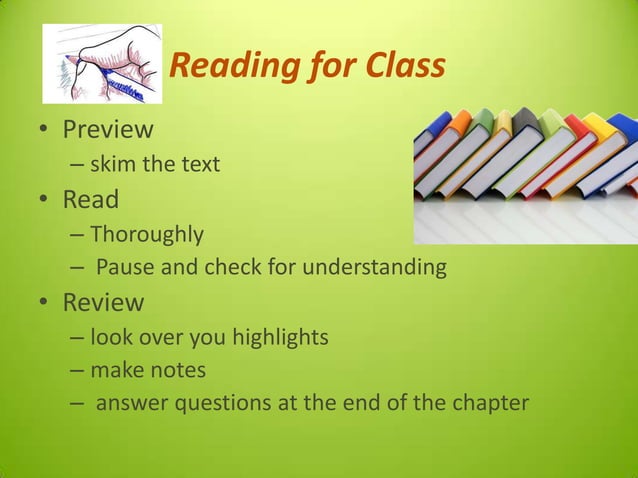 Reading for Class

• Preview
– skim the text
• Read
– Thoroughly
– Pause and check for understanding
• Review
– look over you highlights
– make notes
– answer questions at the end of the chapter